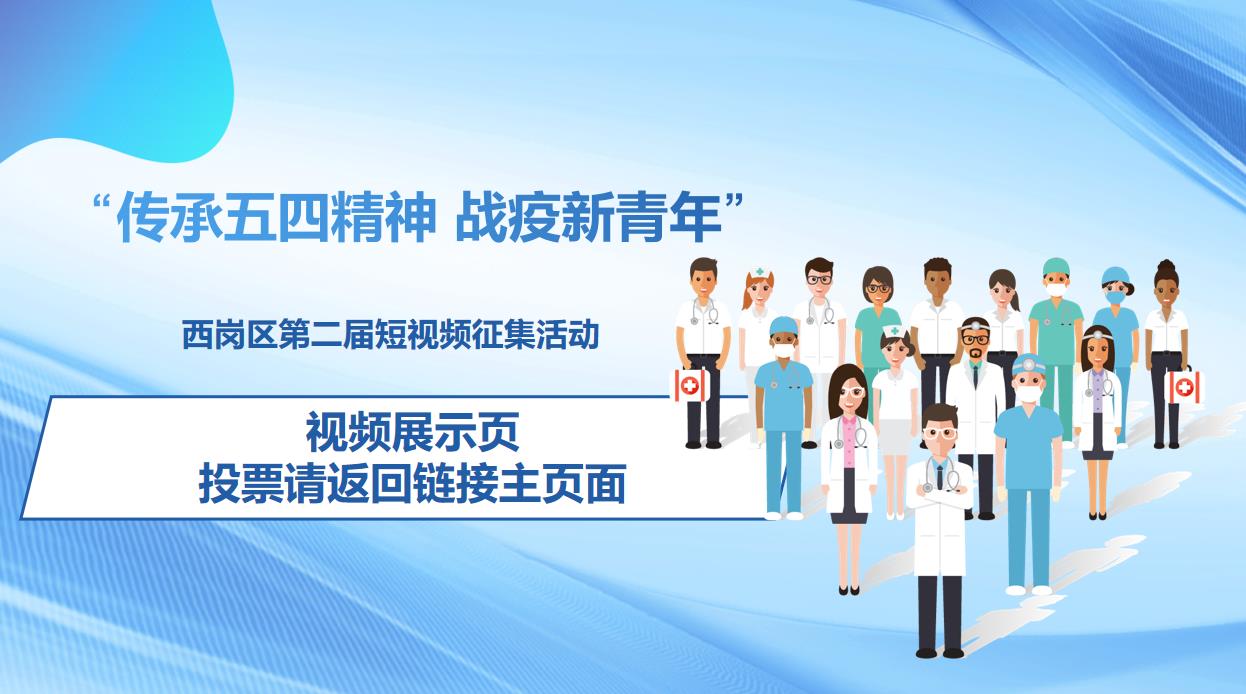 “传承五四精神 战疫新青年”

西岗区第二届短视频征集活动

视频展示页
投票请返回链接主页面